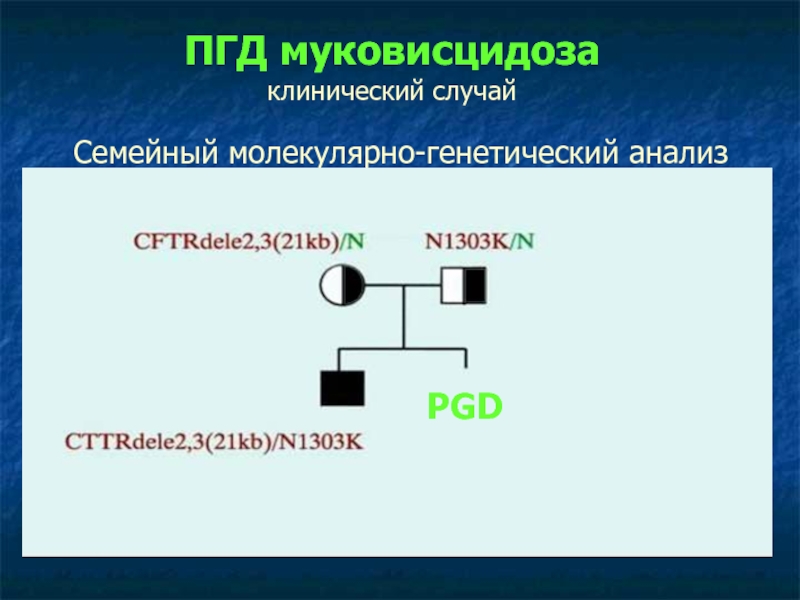 ПГД муковисцидоза
клинический случай

Семейный молекулярно-генетический анализ

CFTRdele2,3(21kb)/N

N1303K/N

PGD

CTTRdele2,3(21kb)/N1303K